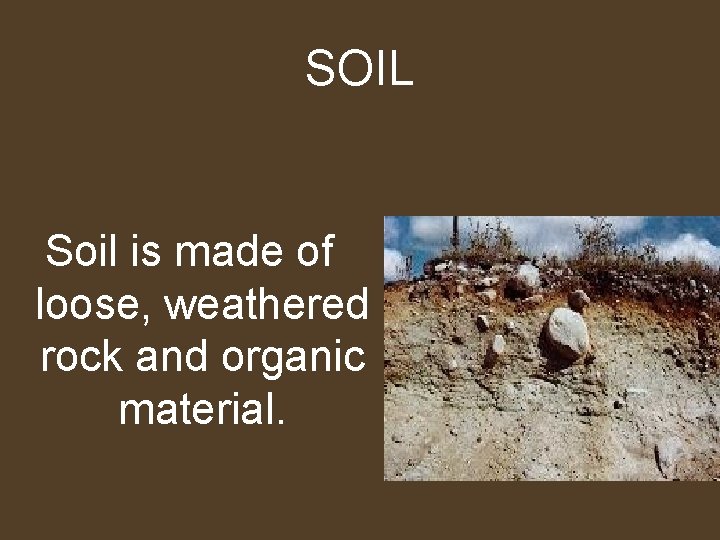 SOIL

Soil is made of loose, weathered rock and organic material.